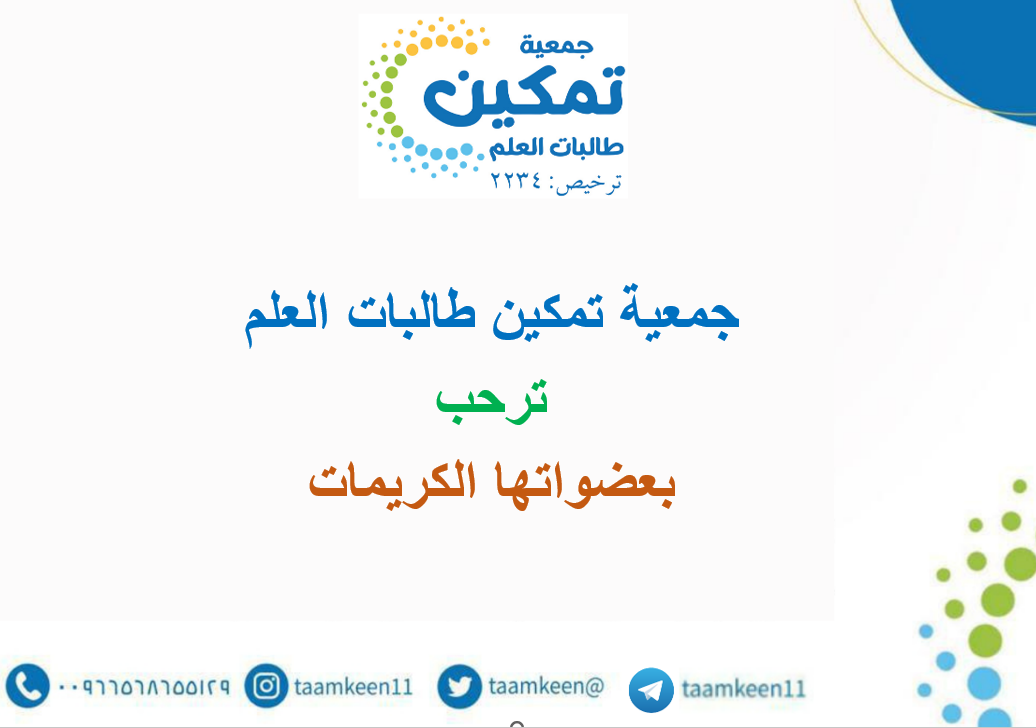 جمعية
تمكين
طالبات العلم
ترخيص: ٢٢٣٤

جمعية تمكين طالبات العلم
ترحب
بعضواتها الكريمات

٠٠٩٦٦٥٦٨٦٥٥١٢٩ taamkeen11 taamkeen@ taamkeen11